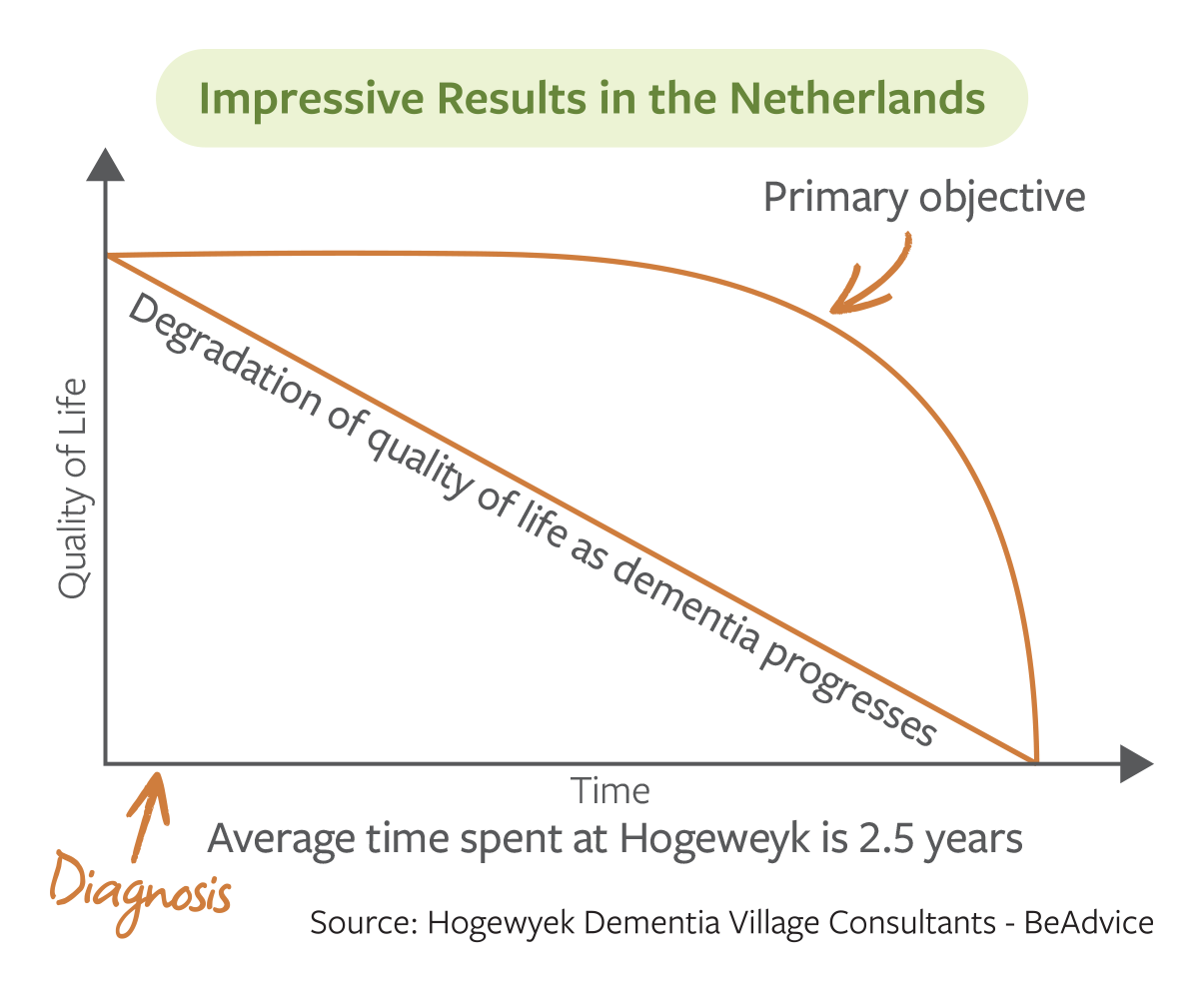 Impressive Results in the Netherlands

Primary objective

Quality of Life

Degradation of quality of life as dementia progresses

Time

Average time spent at Hogeweyk is 2.5 years

Diagnosis

Source: Hogewyek Dementia Village Consultants - BeAdvice